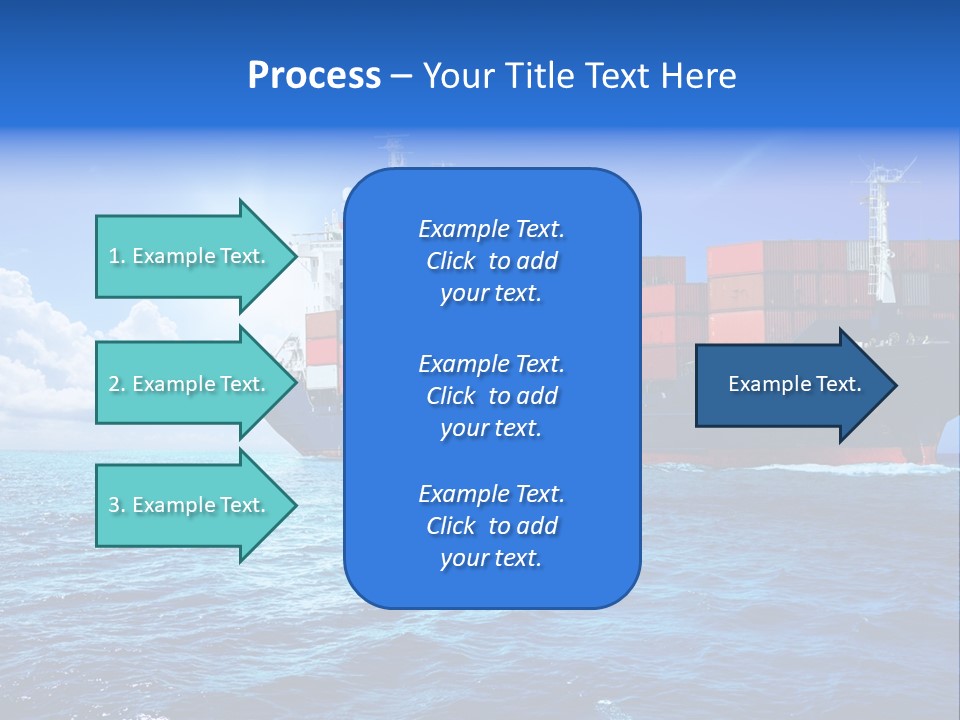 Process – Your Title Text Here

1. Example Text.

2. Example Text.

3. Example Text.

Example Text. Click to add your text.

Example Text. Click to add your text.

Example Text. Click to add your text.

Example Text.